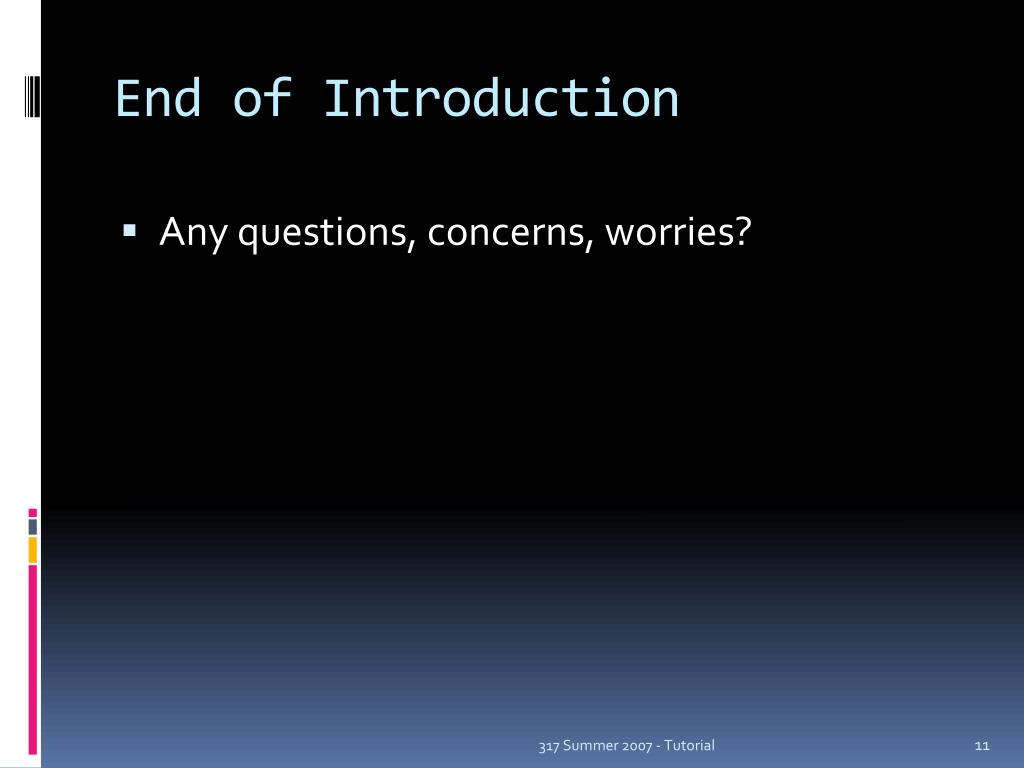 End of Introduction

▪ Any questions, concerns, worries?

317 Summer 2007 - Tutorial

11